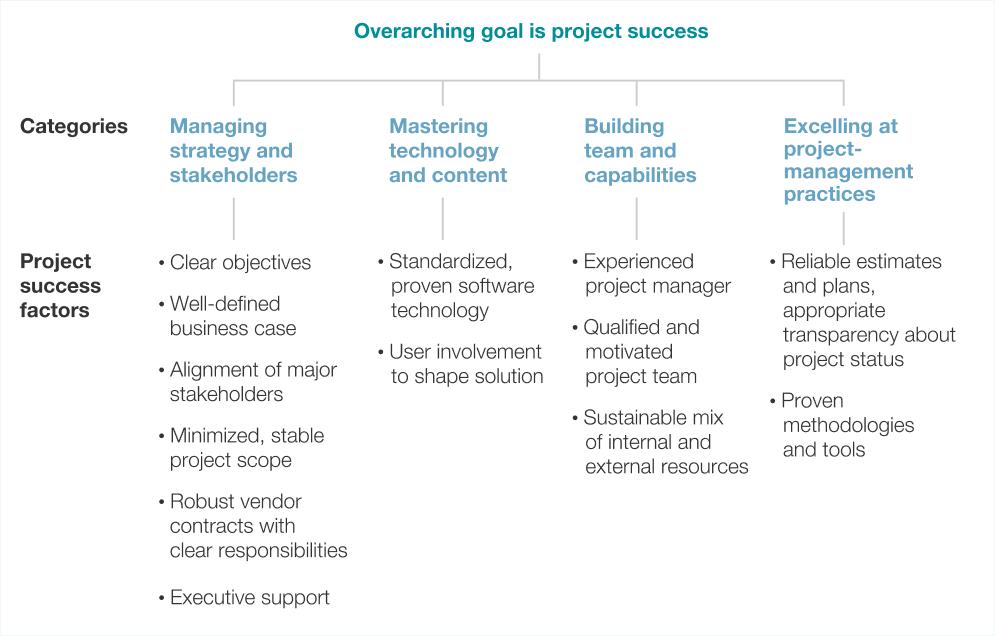 Overarching goal is project success

Categories

Managing strategy and stakeholders

Mastering technology and content

Building team and capabilities

Excelling at project-management practices

Project success factors

• Clear objectives
• Well-defined business case
• Alignment of major stakeholders
• Minimized, stable project scope
• Robust vendor contracts with clear responsibilities
• Executive support

• Standardized, proven software technology
• User involvement to shape solution

• Experienced project manager
• Qualified and motivated project team
• Sustainable mix of internal and external resources

• Reliable estimates and plans, appropriate transparency about project status
• Proven methodologies and tools